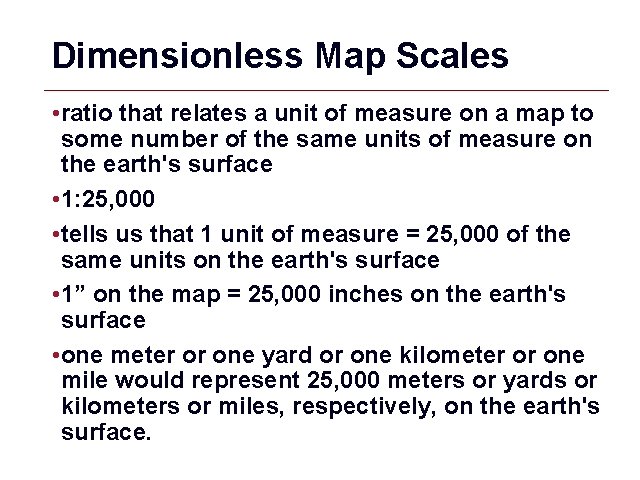 Dimensionless Map Scales

•ratio that relates a unit of measure on a map to some number of the same units of measure on the earth's surface

•1:25,000

•tells us that 1 unit of measure = 25,000 of the same units on the earth's surface

•1” on the map = 25,000 inches on the earth's surface

•one meter or one yard or one kilometer or one mile would represent 25,000 meters or yards or kilometers or miles, respectively, on the earth's surface.